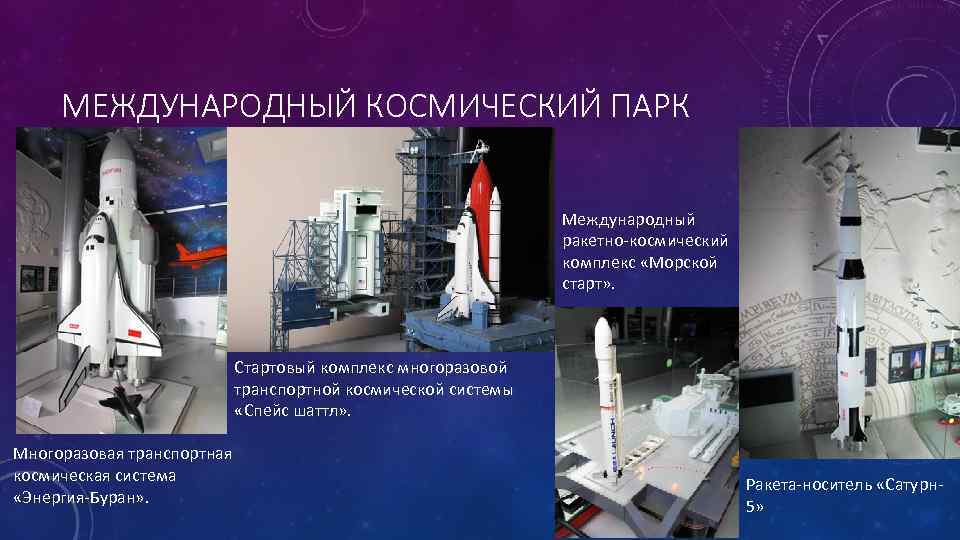 МЕЖДУНАРОДНЫЙ КОСМИЧЕСКИЙ ПАРК

Многоразовая транспортная космическая система «Энергия-Буран».

Стартовый комплекс многоразовой транспортной космической системы «Спейс шаттл».

Международный ракетно-космический комплекс «Морской старт».

Ракета-носитель «Сатурн-5»